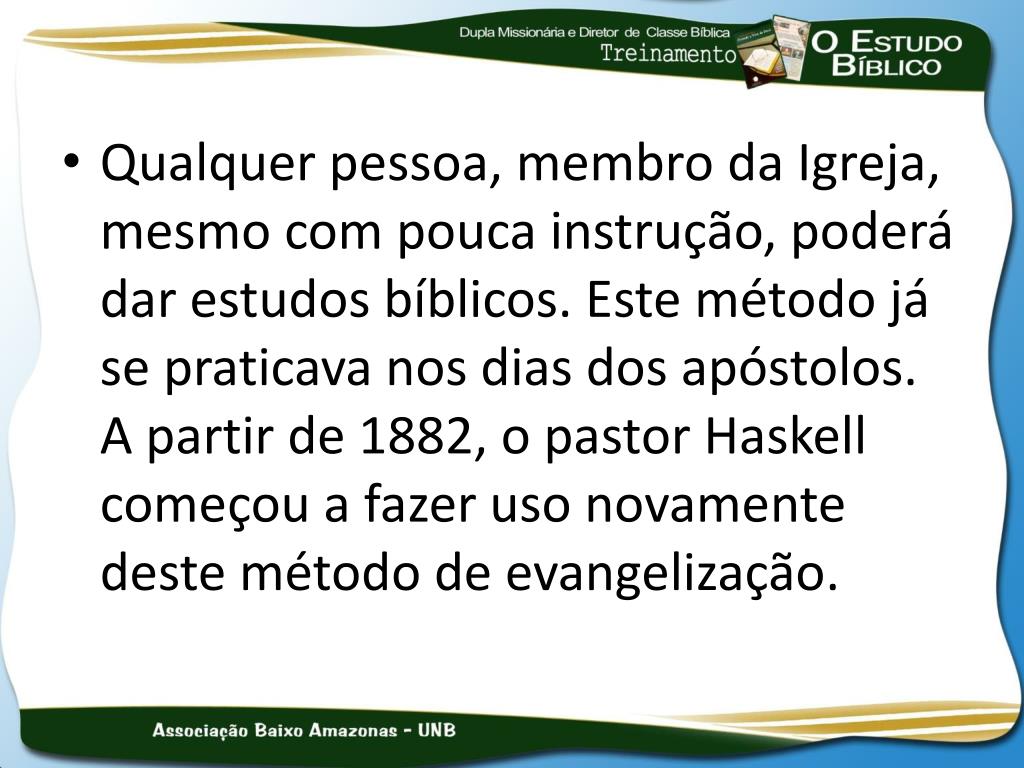 Dupla Missionária e Diretor de Classe Bíblica
Treinamento
O ESTUDO BÍBLICO

• Qualquer pessoa, membro da Igreja, mesmo com pouca instrução, poderá dar estudos bíblicos. Este método já se praticava nos dias dos apóstolos. A partir de 1882, o pastor Haskell começou a fazer uso novamente deste método de evangelização.

Associação Baixo Amazonas - UNB